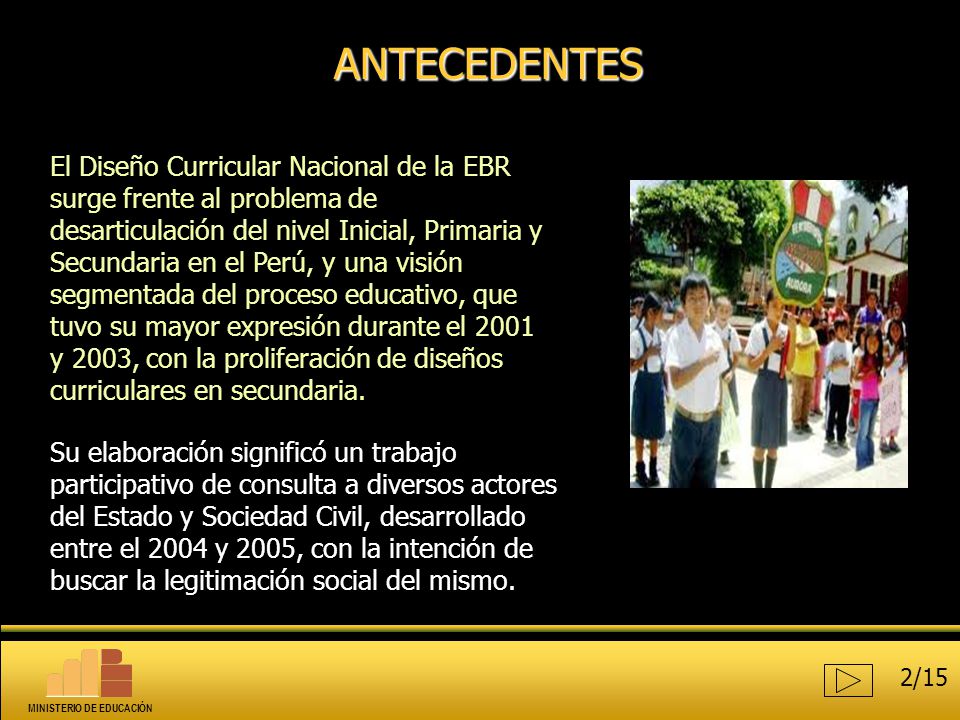 ANTECEDENTES

El Diseño Curricular Nacional de la EBR surge frente al problema de desarticulación del nivel Inicial, Primaria y Secundaria en el Perú, y una visión segmentada del proceso educativo, que tuvo su mayor expresión durante el 2001 y 2003, con la proliferación de diseños curriculares en secundaria.

Su elaboración significó un trabajo participativo de consulta a diversos actores del Estado y Sociedad Civil, desarrollado entre el 2004 y 2005, con la intención de buscar la legitimación social del mismo.

AURORA

MINISTERIO DE EDUCACIÓN

2/15